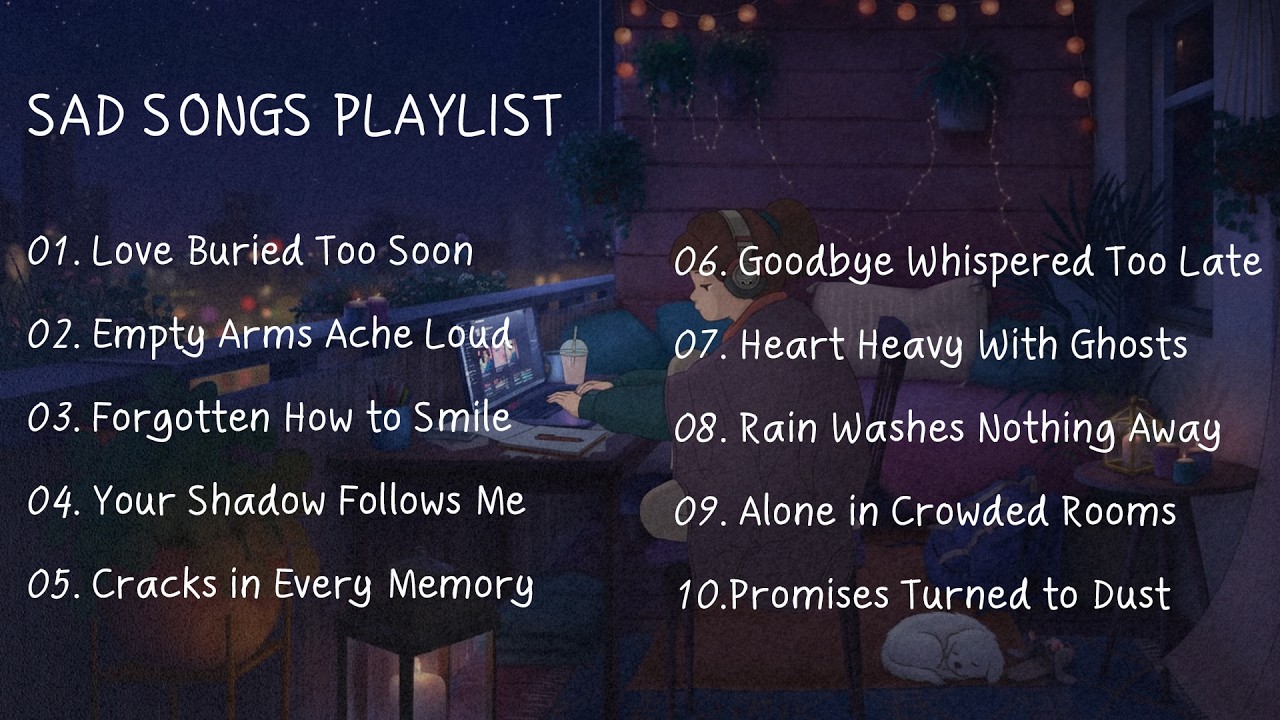 SAD SONGS PLAYLIST

01. Love Buried Too Soon
02. Empty Arms Ache Loud
03. Forgotten How to Smile
04. Your Shadow Follows Me
05. Cracks in Every Memory

06. Goodbye Whispered Too Late
07. Heart Heavy With Ghosts
08. Rain Washes Nothing Away
09. Alone in Crowded Rooms
10.Promises Turned to Dust